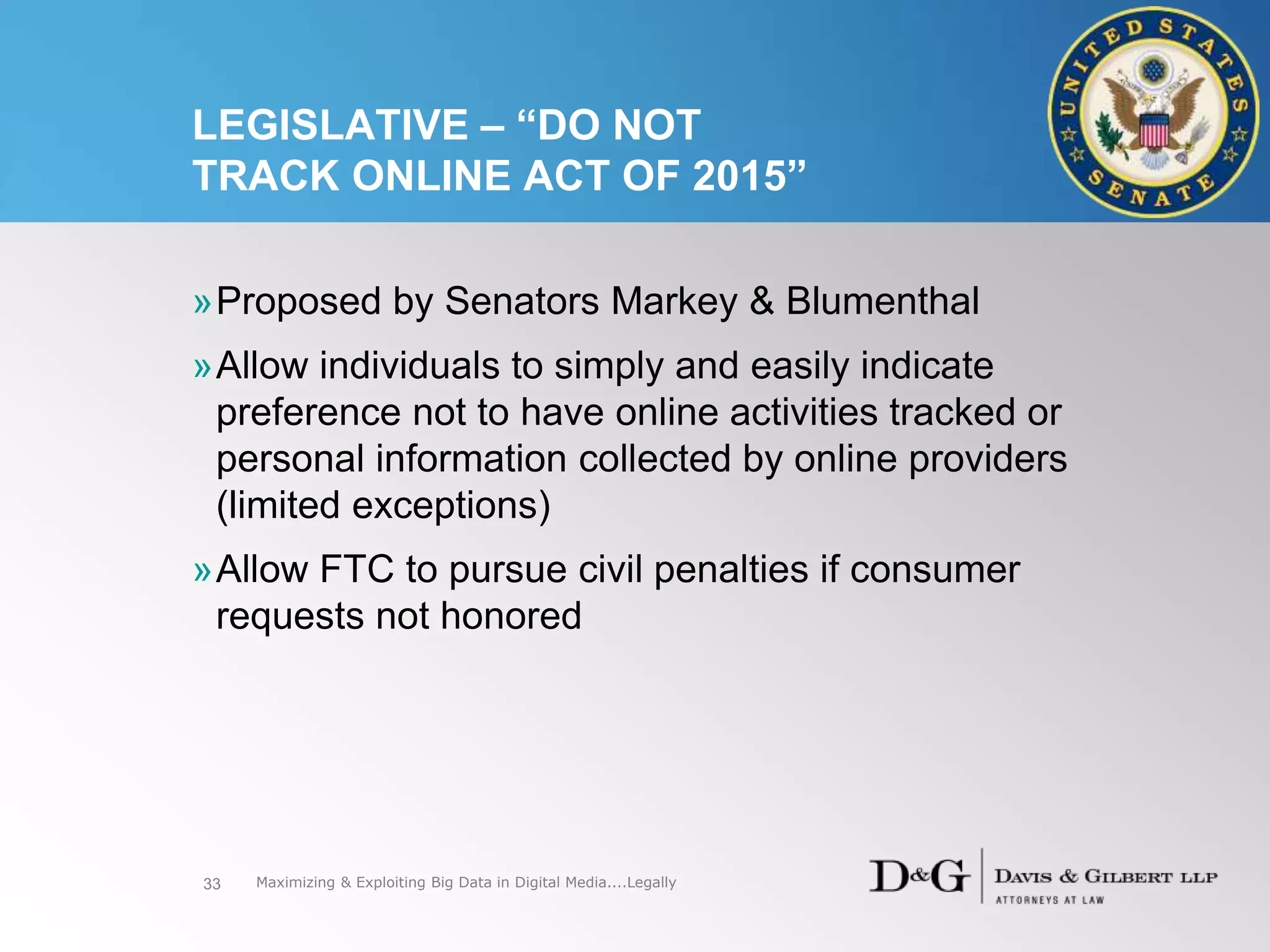 LEGISLATIVE – "DO NOT TRACK ONLINE ACT OF 2015"

UNITED STATES SENATE

» Proposed by Senators Markey & Blumenthal

» Allow individuals to simply and easily indicate preference not to have online activities tracked or personal information collected by online providers (limited exceptions)

» Allow FTC to pursue civil penalties if consumer requests not honored

33 Maximizing & Exploiting Big Data in Digital Media....Legally

D&G DAVIS & GILBERT LLP
ATTORNEYS AT LAW